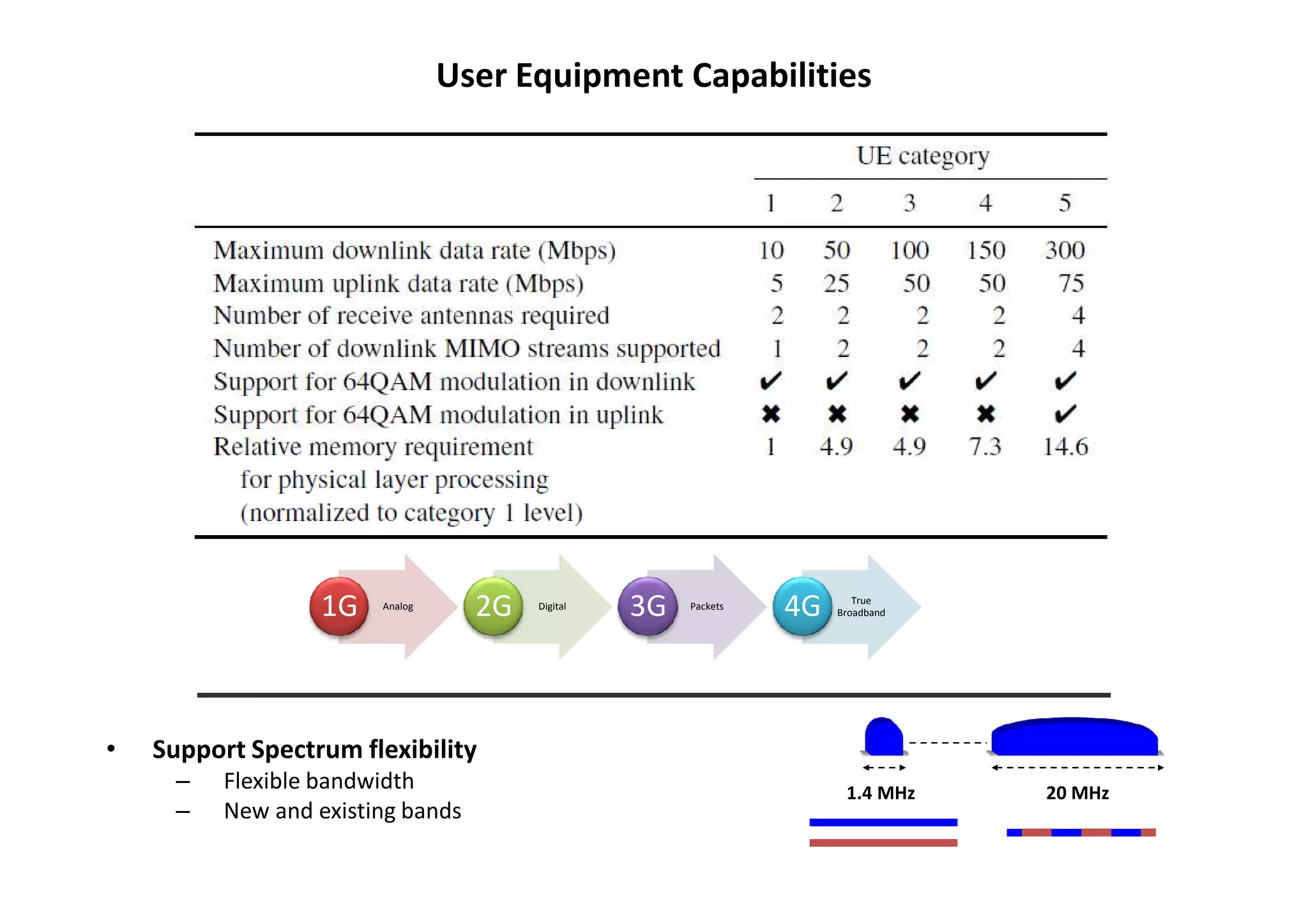 User Equipment Capabilities

| | UE category | | | | |
|---|---|---|---|---|---|
| | 1 | 2 | 3 | 4 | 5 |
| Maximum downlink data rate (Mbps) | 10 | 50 | 100 | 150 | 300 |
| Maximum uplink data rate (Mbps) | 5 | 25 | 50 | 50 | 75 |
| Number of receive antennas required | 2 | 2 | 2 | 2 | 4 |
| Number of downlink MIMO streams supported | 1 | 2 | 2 | 2 | 4 |
| Support for 64QAM modulation in downlink | ✔ | ✔ | ✔ | ✔ | ✔ |
| Support for 64QAM modulation in uplink | ✖ | ✖ | ✖ | ✖ | ✔ |
| Relative memory requirement for physical layer processing (normalized to category 1 level) | 1 | 4.9 | 4.9 | 7.3 | 14.6 |

1G Analog
2G Digital
3G Packets
4G True Broadband

• Support Spectrum flexibility
– Flexible bandwidth
– New and existing bands

1.4 MHz
20 MHz